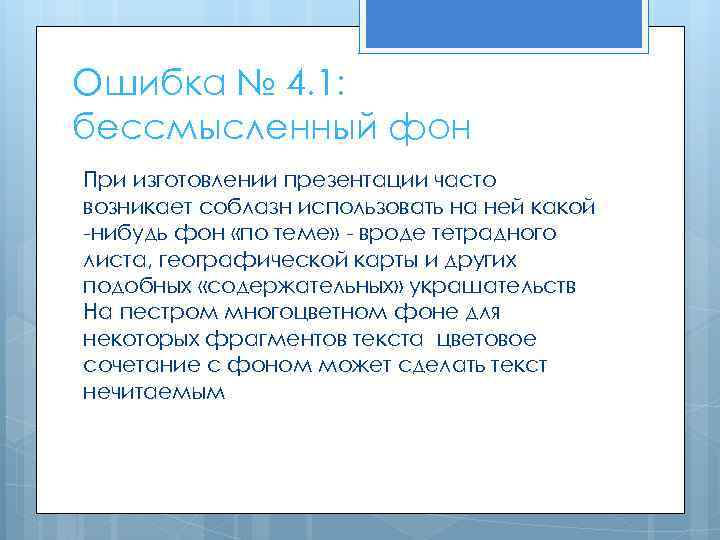 Ошибка № 4.1: бессмысленный фон

При изготовлении презентации часто возникает соблазн использовать на ней какой -нибудь фон «по теме» - вроде тетрадного листа, географической карты и других подобных «содержательных» украшательств На пестром многоцветном фоне для некоторых фрагментов текста цветовое сочетание с фоном может сделать текст нечитаемым